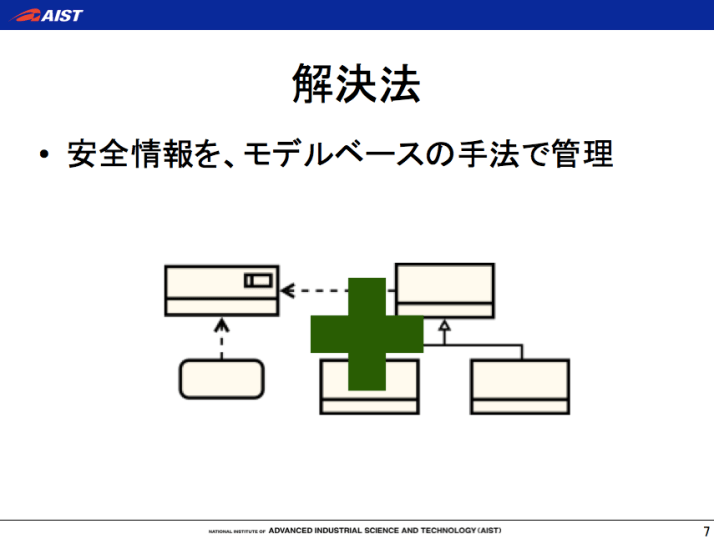 AIST

解決法

• 安全情報を、モデルベースの手法で管理

NATIONAL INSTITUTE OF ADVANCED INDUSTRIAL SCIENCE AND TECHNOLOGY (AIST)

7